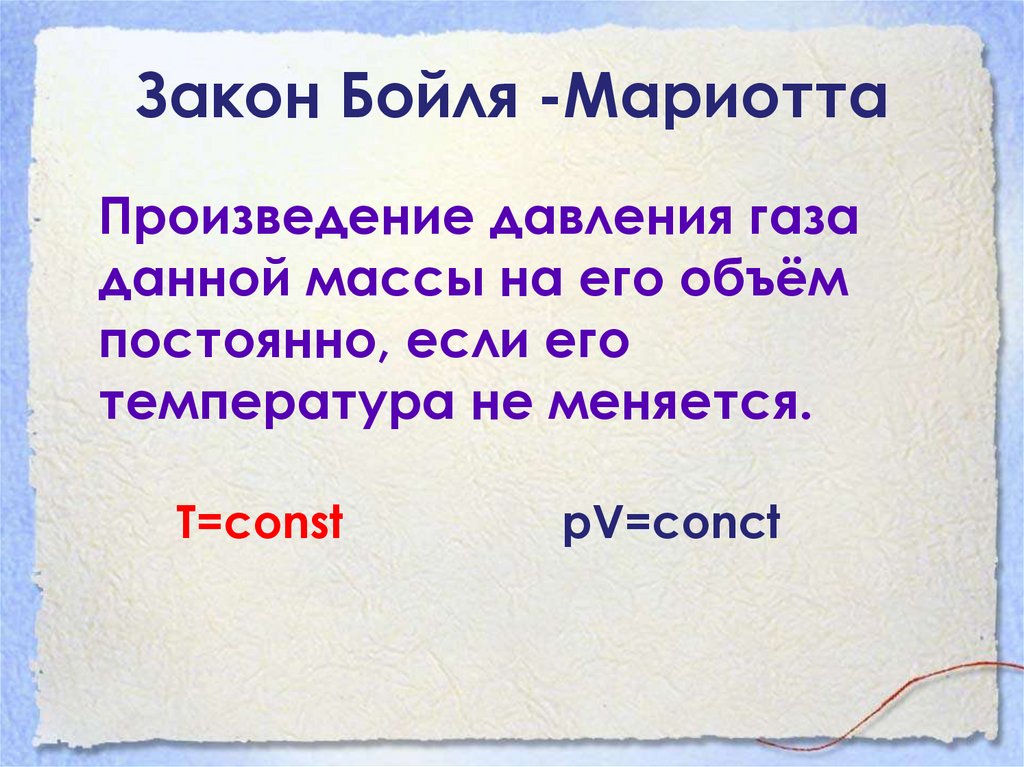 Закон Бойля -Мариотта

Произведение давления газа данной массы на его объём постоянно, если его температура не меняется.

T=const pV=conct